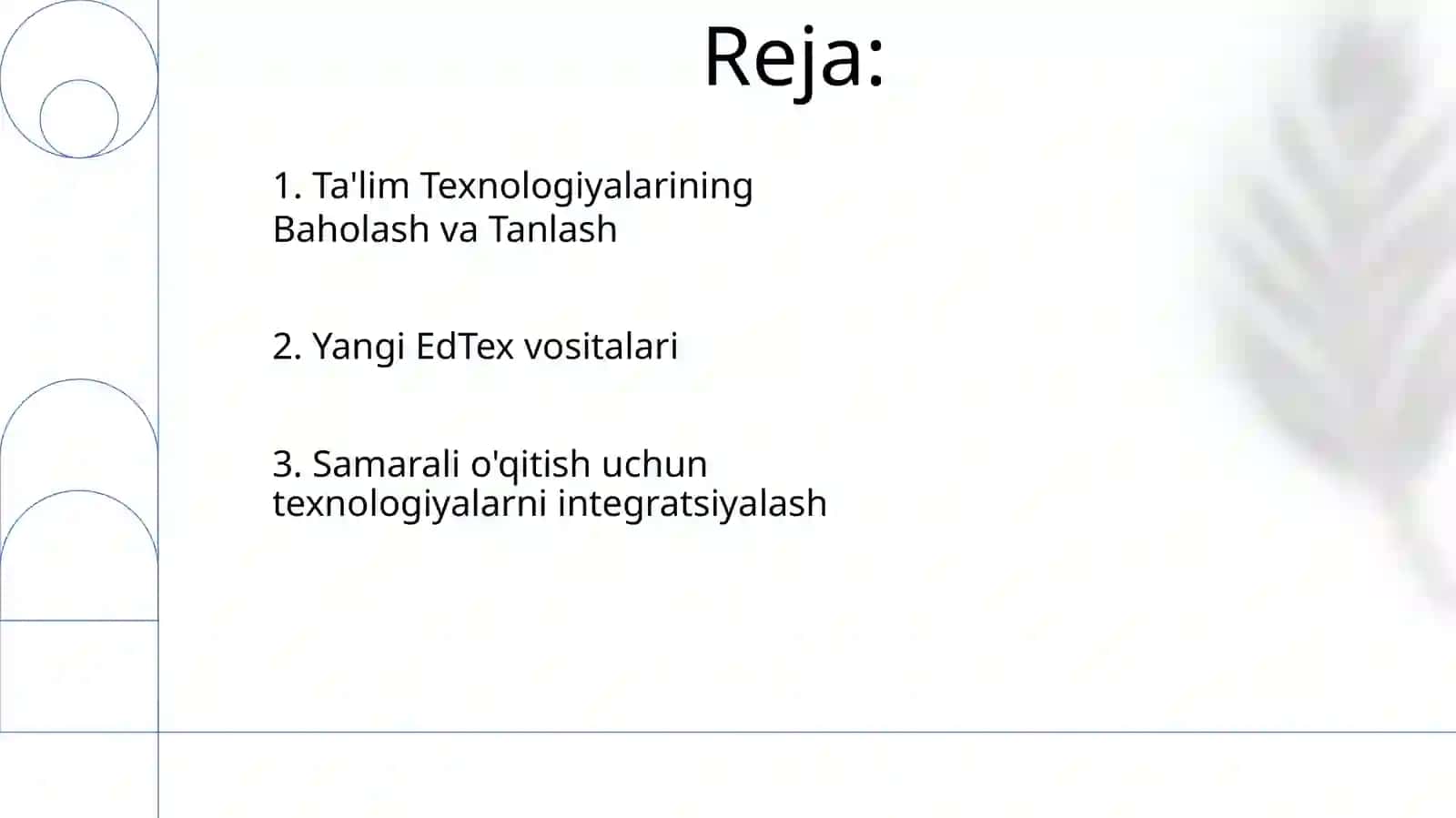 Reja:

1. Ta'lim Texnologiyalarining Baholash va Tanlash

2. Yangi EdTex vositalari

3. Samarali o'qitish uchun texnologiyalarni integratsiyalash